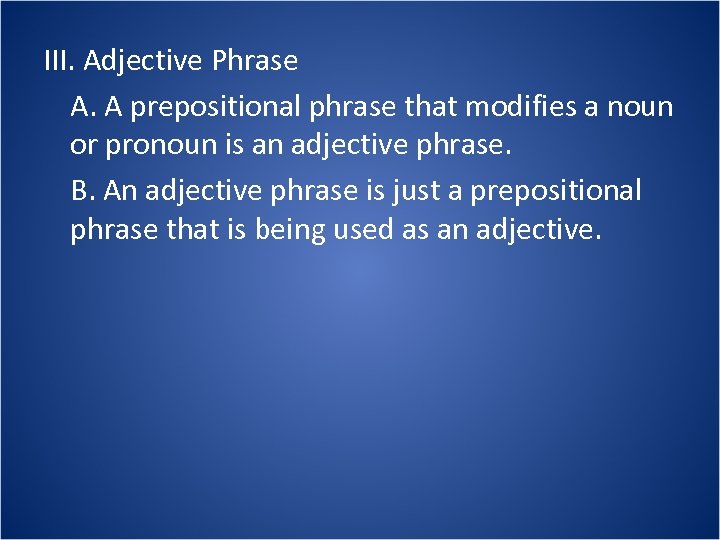 III. Adjective Phrase

A. A prepositional phrase that modifies a noun or pronoun is an adjective phrase.

B. An adjective phrase is just a prepositional phrase that is being used as an adjective.